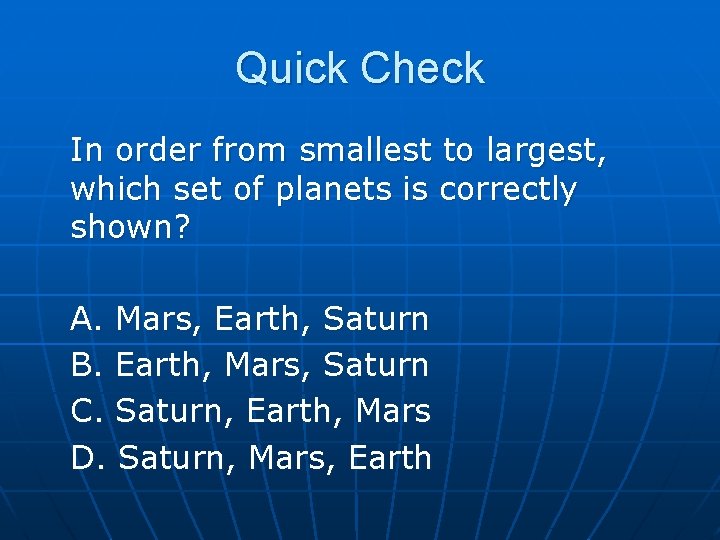 Quick Check

In order from smallest to largest, which set of planets is correctly shown?

A. Mars, Earth, Saturn
B. Earth, Mars, Saturn
C. Saturn, Earth, Mars
D. Saturn, Mars, Earth